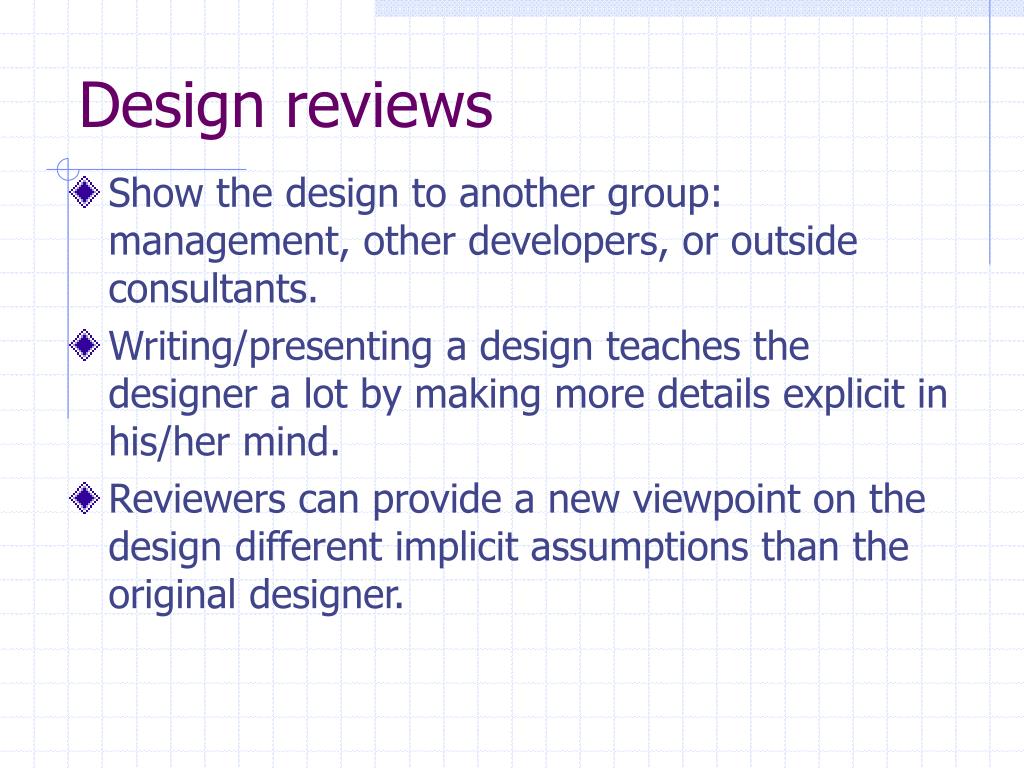 Design reviews

Show the design to another group: management, other developers, or outside consultants.

Writing/presenting a design teaches the designer a lot by making more details explicit in his/her mind.

Reviewers can provide a new viewpoint on the design different implicit assumptions than the original designer.